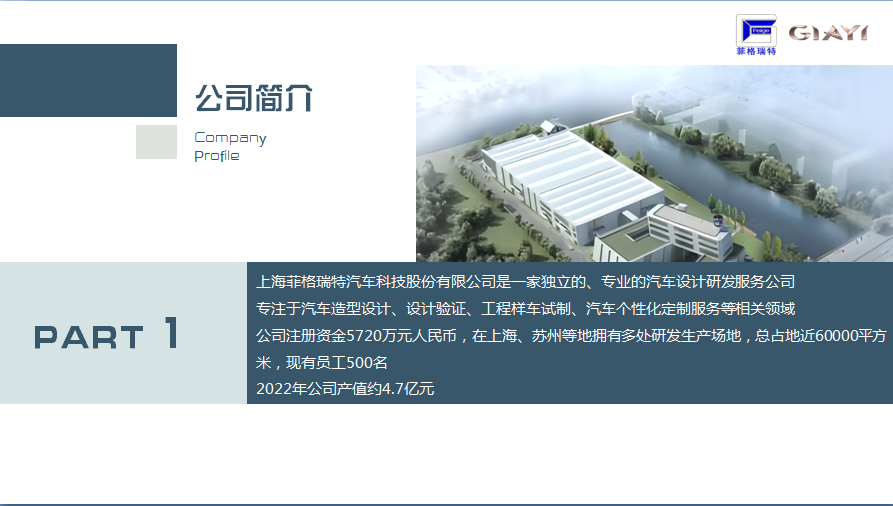 Feige
菲格瑞特
GIAYI

公司简介

Company
Profile

PART 1

上海菲格瑞特汽车科技股份有限公司是一家独立的、专业的汽车设计研发服务公司

专注于汽车造型设计、设计验证、工程样车试制、汽车个性化定制服务等相关领域

公司注册资金5720万元人民币，在上海、苏州等地拥有多处研发生产场地，总占地近60000平方米，现有员工500名

2022年公司产值约4.7亿元